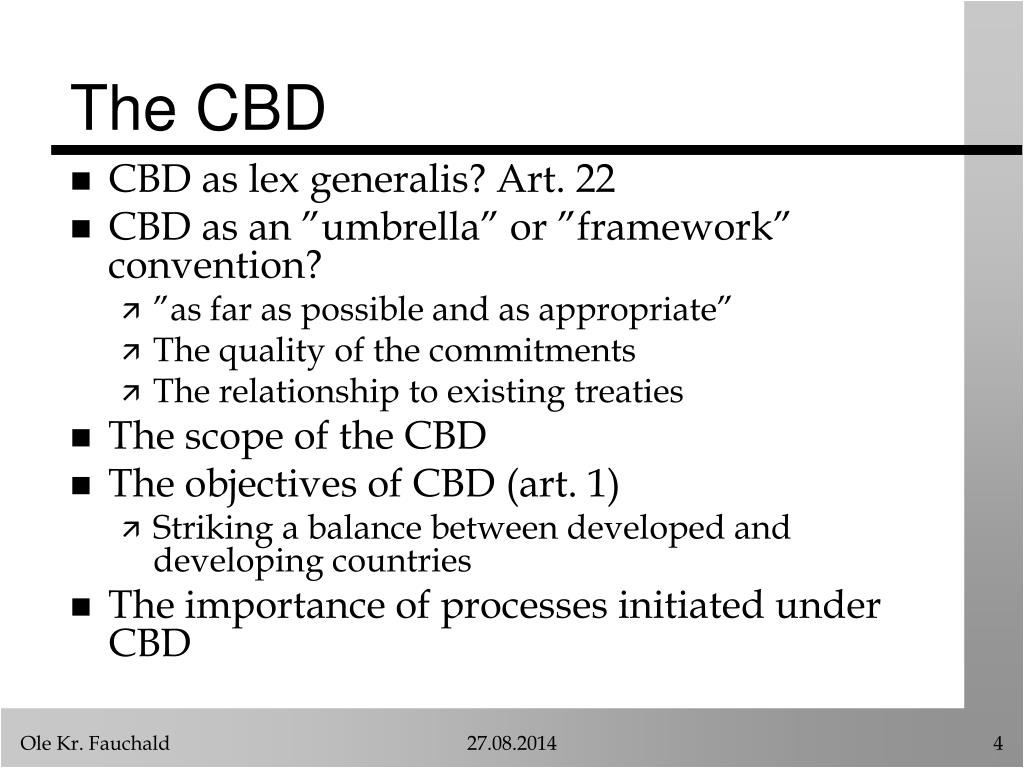 The CBD

- CBD as lex generalis? Art. 22
- CBD as an ”umbrella” or ”framework” convention?
  - ”as far as possible and as appropriate”
  - The quality of the commitments
  - The relationship to existing treaties
- The scope of the CBD
- The objectives of CBD (art. 1)
  - Striking a balance between developed and developing countries
- The importance of processes initiated under CBD

Ole Kr. Fauchald 27.08.2014 4